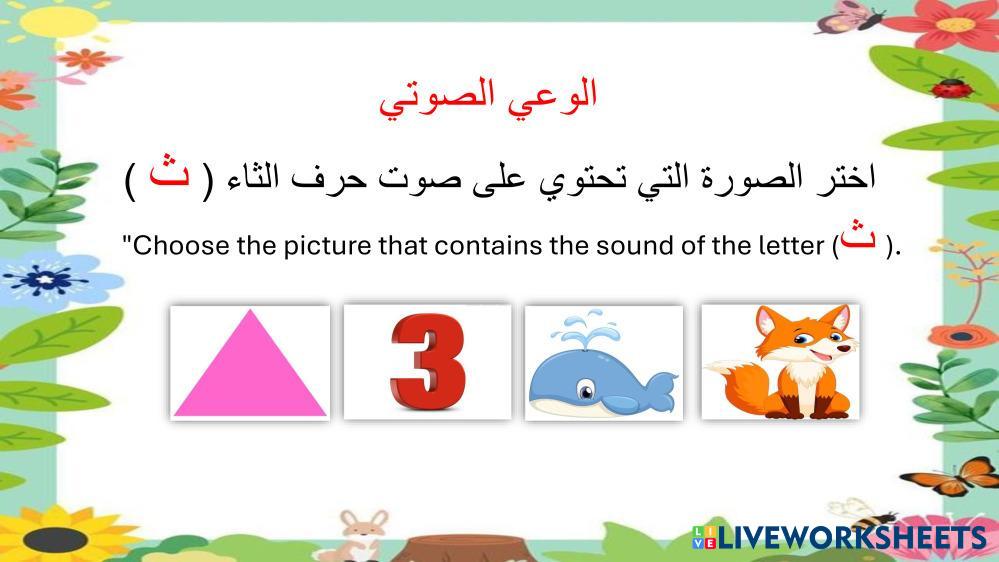 الوعي الصوتي

اختر الصورة التي تحتوي على صوت حرف الثاء ( ث )

"Choose the picture that contains the sound of the letter (ث ).

3

LIVEWORKSHEETS